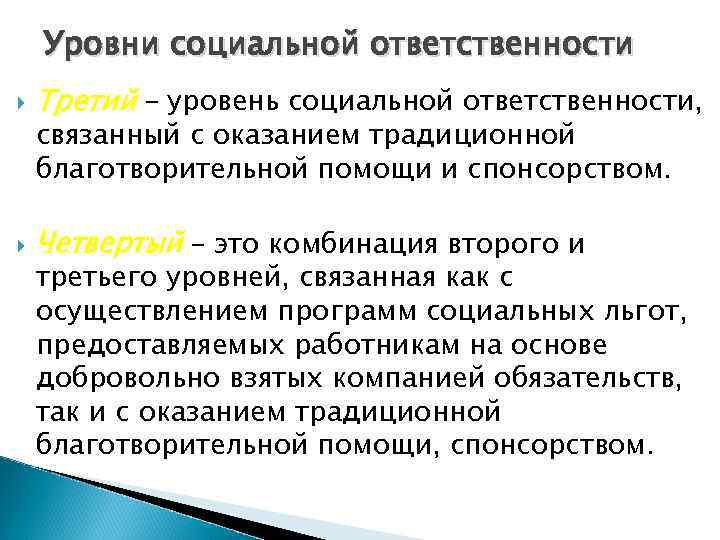 Уровни социальной ответственности

Третий – уровень социальной ответственности, связанный с оказанием традиционной благотворительной помощи и спонсорством.

Четвертый – это комбинация второго и третьего уровней, связанная как с осуществлением программ социальных льгот, предоставляемых работникам на основе добровольно взятых компанией обязательств, так и с оказанием традиционной благотворительной помощи, спонсорством.